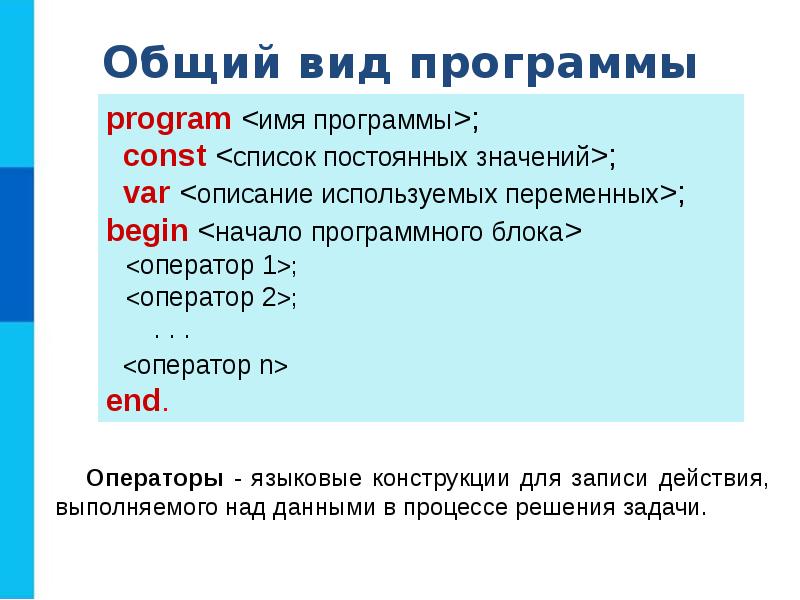 Общий вид программы

program <имя программы>;
const <список постоянных значений>;
var <описание используемых переменных>;
begin <начало программного блока>
<оператор 1>;
<оператор 2>;
. . .
<оператор n>
end.

Операторы - языковые конструкции для записи действия, выполняемого над данными в процессе решения задачи.